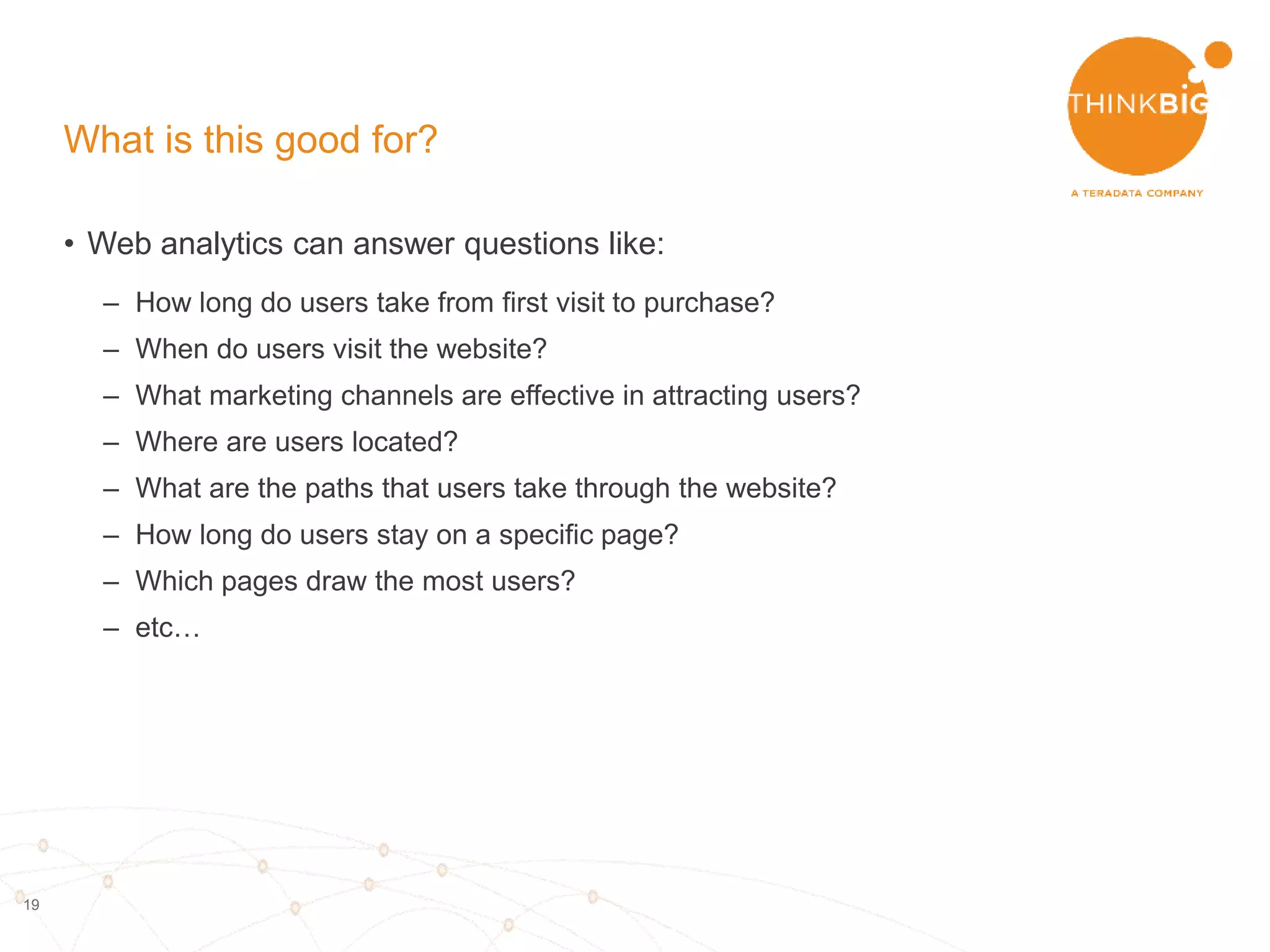 THINKBIG
A TERADATA COMPANY

What is this good for?

• Web analytics can answer questions like:
– How long do users take from first visit to purchase?
– When do users visit the website?
– What marketing channels are effective in attracting users?
– Where are users located?
– What are the paths that users take through the website?
– How long do users stay on a specific page?
– Which pages draw the most users?
– etc…

19